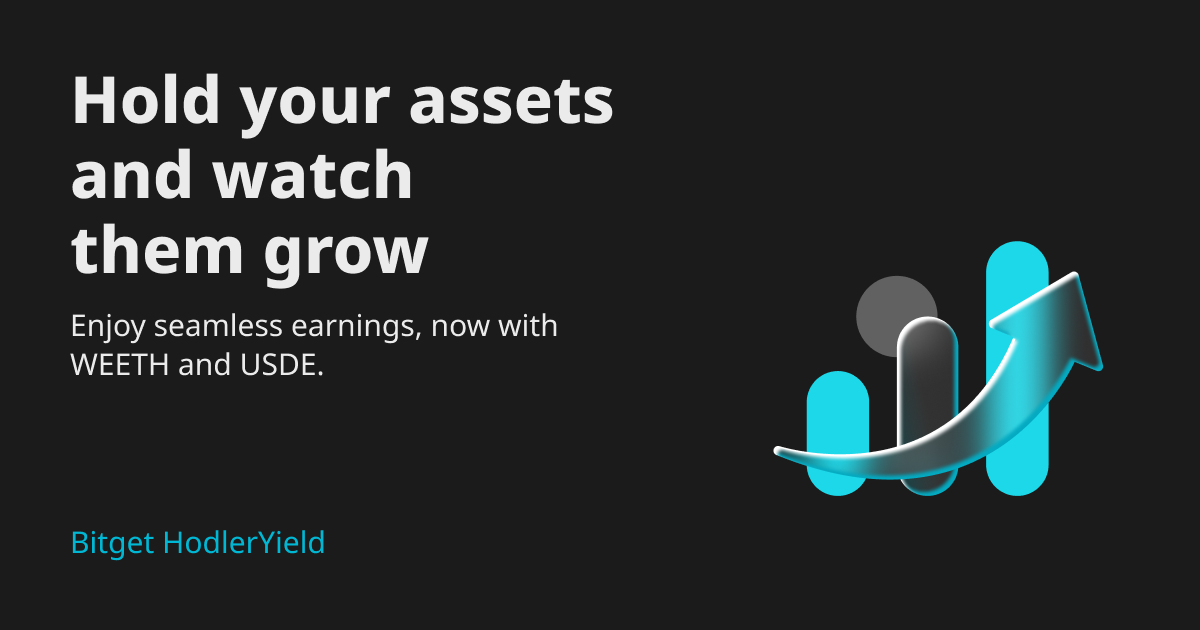 Hold your assets and watch them grow

Enjoy seamless earnings, now with WEETH and USDE.

Bitget HodlerYield